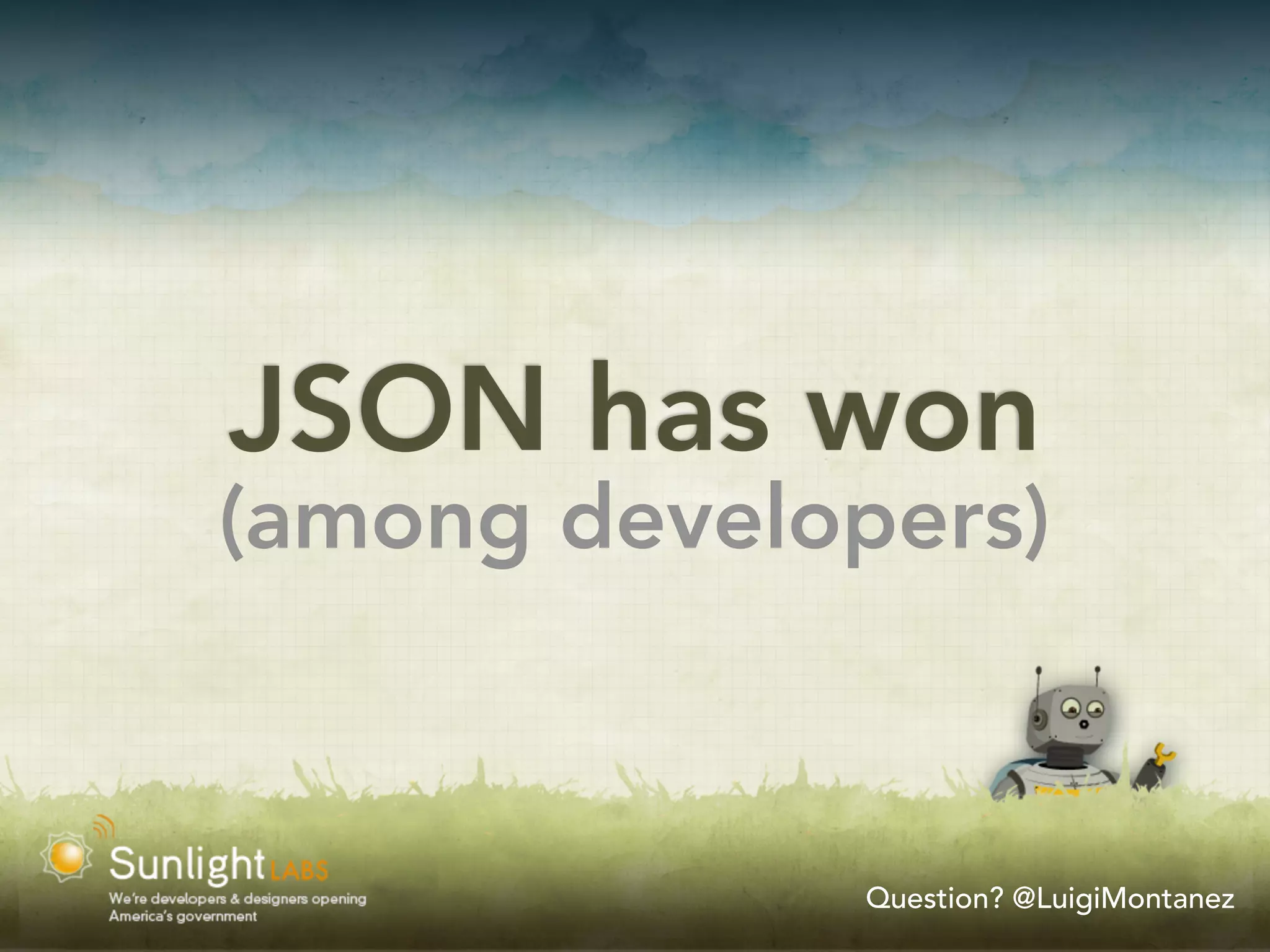 JSON has won
(among developers)

Sunlight LABS
We're developers & designers opening America's government

Question? @LuigiMontanez